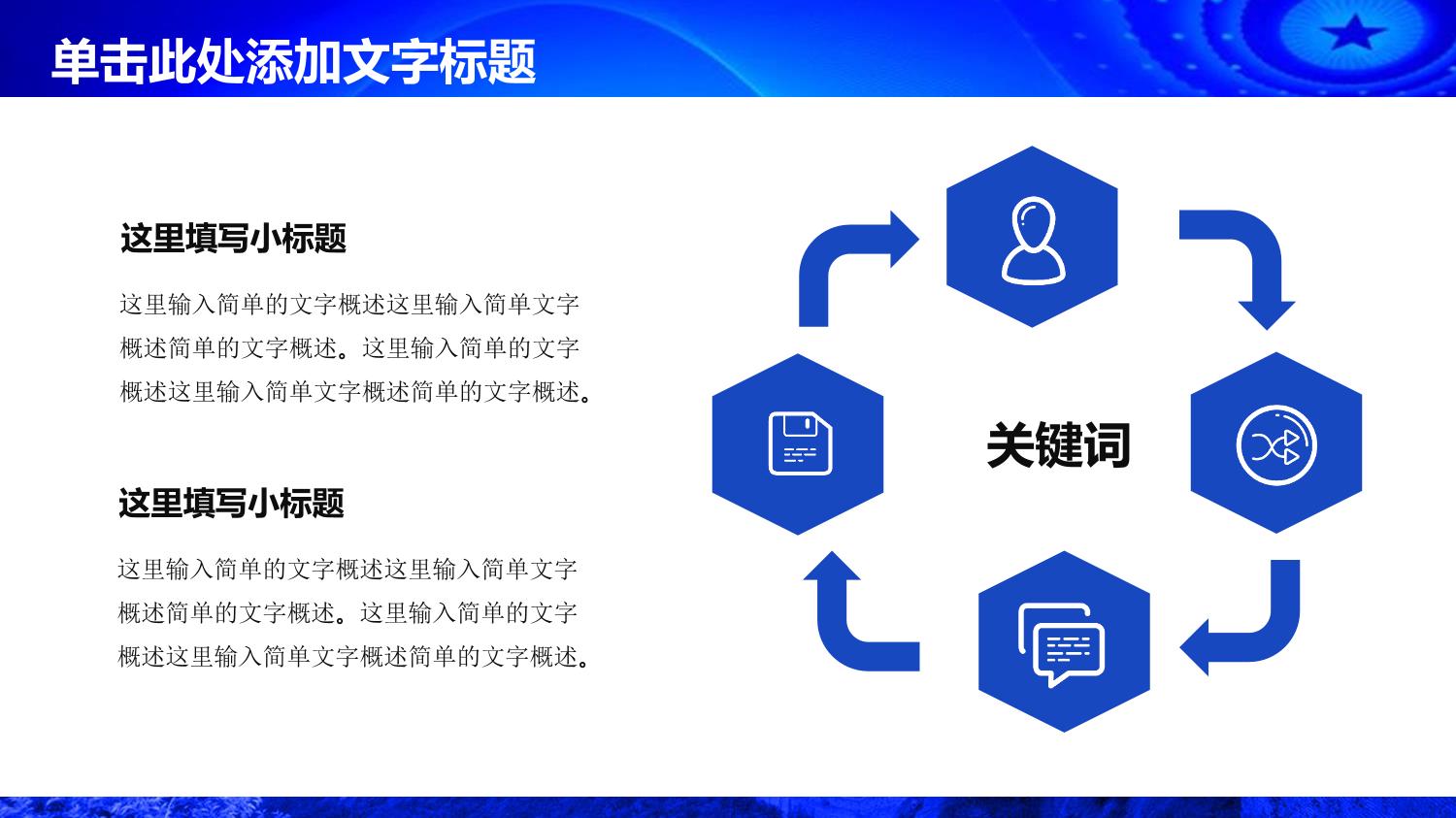 单击此处添加文字标题

这里填写小标题

这里输入简单的文字概述这里输入简单文字概述简单的文字概述。这里输入简单的文字概述这里输入简单文字概述简单的文字概述。

这里填写小标题

这里输入简单的文字概述这里输入简单文字概述简单的文字概述。这里输入简单的文字概述这里输入简单文字概述简单的文字概述。

关键词